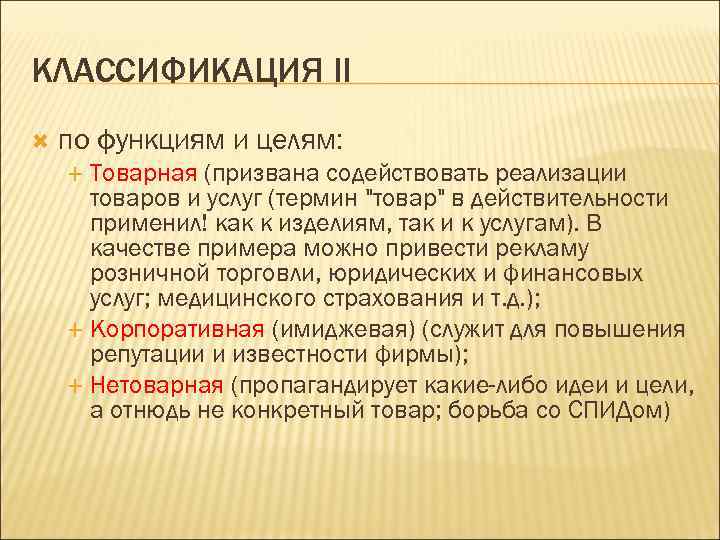 КЛАССИФИКАЦИЯ II

по функциям и целям:

Товарная (призвана содействовать реализации товаров и услуг (термин "товар" в действительности применил! как к изделиям, так и к услугам). В качестве примера можно привести рекламу розничной торговли, юридических и финансовых услуг; медицинского страхования и т.д.);

Корпоративная (имиджевая) (служит для повышения репутации и известности фирмы);

Нетоварная (пропагандирует какие-либо идеи и цели, а отнюдь не конкретный товар; борьба со СПИДом)